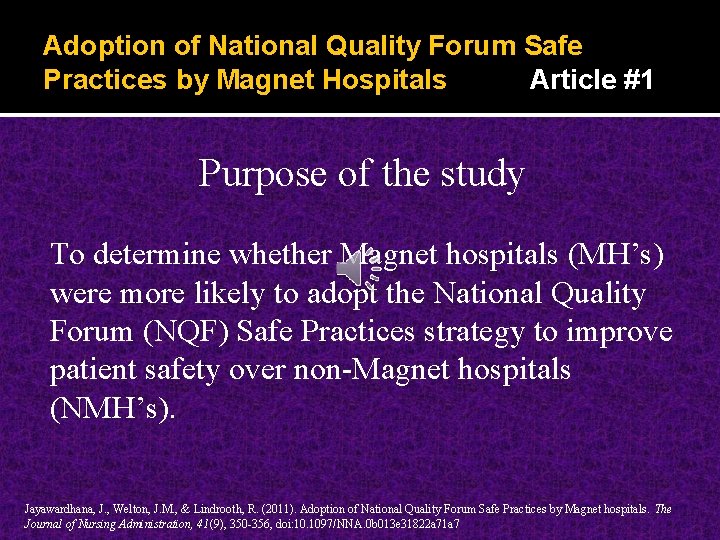 Adoption of National Quality Forum Safe Practices by Magnet Hospitals Article #1

Purpose of the study

To determine whether Magnet hospitals (MH's) were more likely to adopt the National Quality Forum (NQF) Safe Practices strategy to improve patient safety over non-Magnet hospitals (NMH's).

Jayawardhana, J., Welton, J.M., & Lindrooth, R. (2011). Adoption of National Quality Forum Safe Practices by Magnet hospitals. The Journal of Nursing Administration, 41(9), 350-356, doi:10.1097/NNA.0b013e31822a71a7